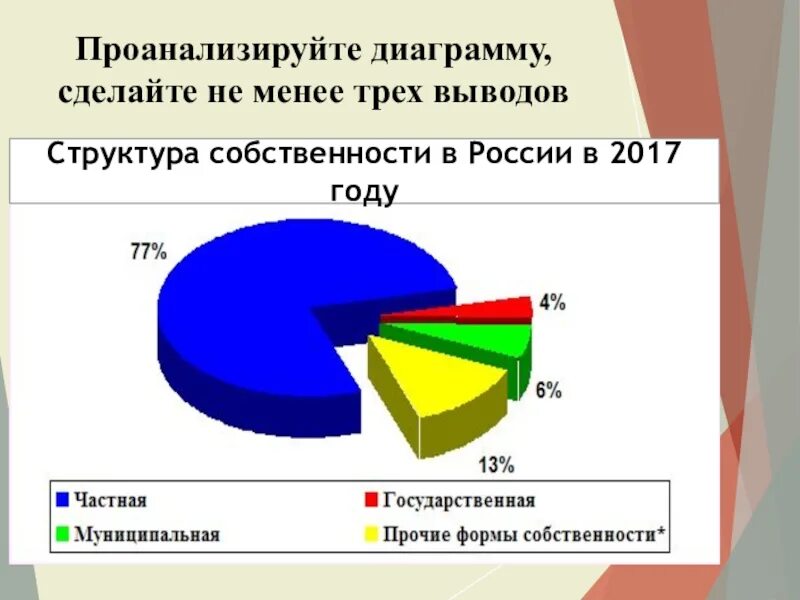 Проанализируйте диаграмму, сделайте не менее трех выводов

Структура собственности в России в 2017 году

77%

4%

6%

13%

Частная
Государственная
Муниципальная
Прочие формы собственности*